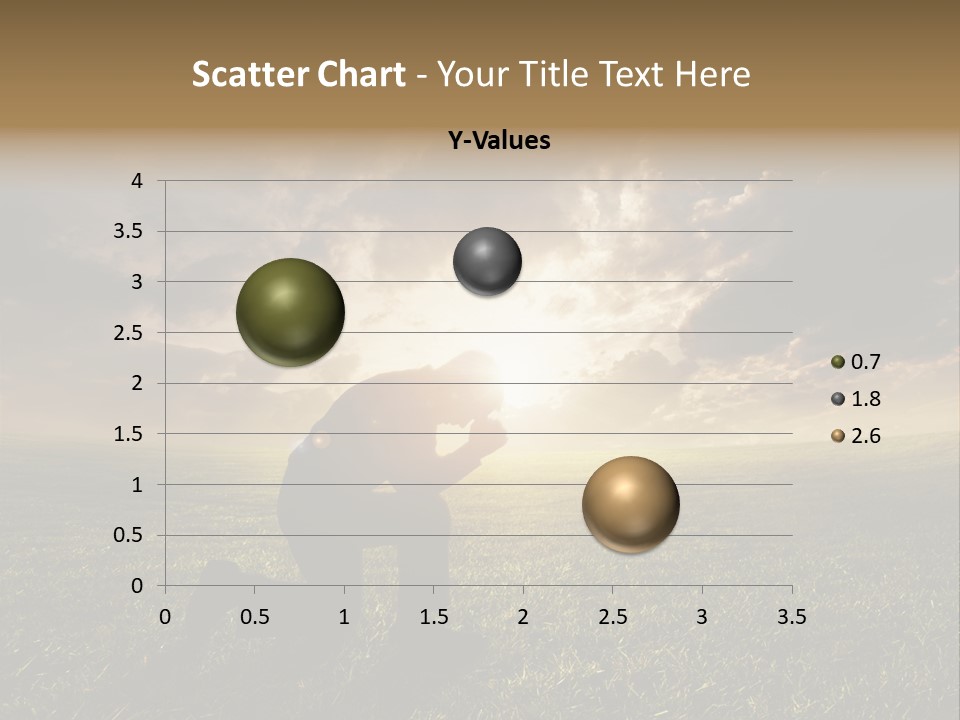 Scatter Chart - Your Title Text Here

Y-Values

4
3.5
3
2.5
2
1.5
1
0.5
0

0 0.5 1 1.5 2 2.5 3 3.5

0.7
1.8
2.6